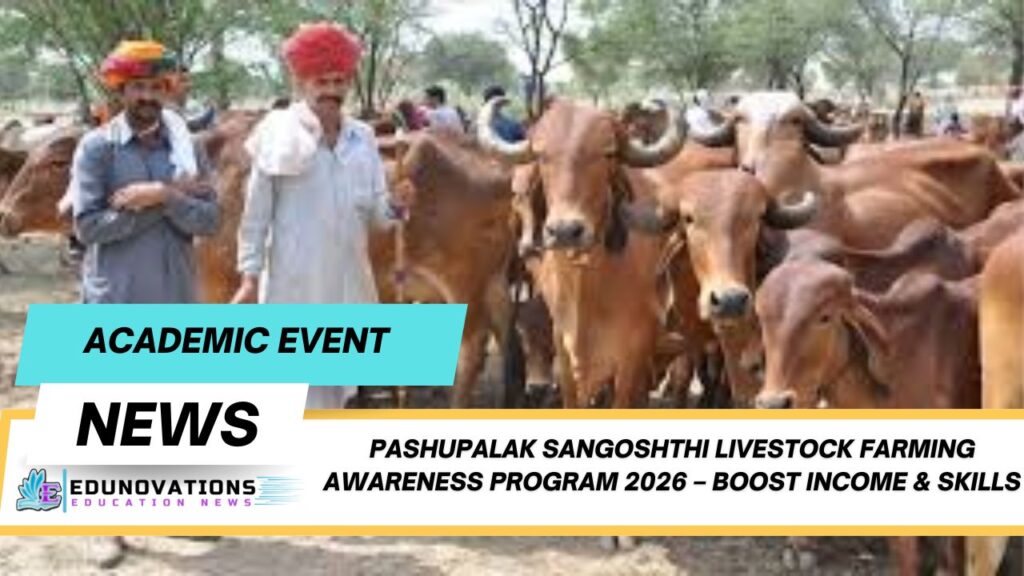 ACADEMIC EVENT

NEWS

EDUNOVATIONS
EDUCATION NEWS

PASHUPALAK SANGOSHTHI LIVESTOCK FARMING AWARENESS PROGRAM 2026 – BOOST INCOME & SKILLS